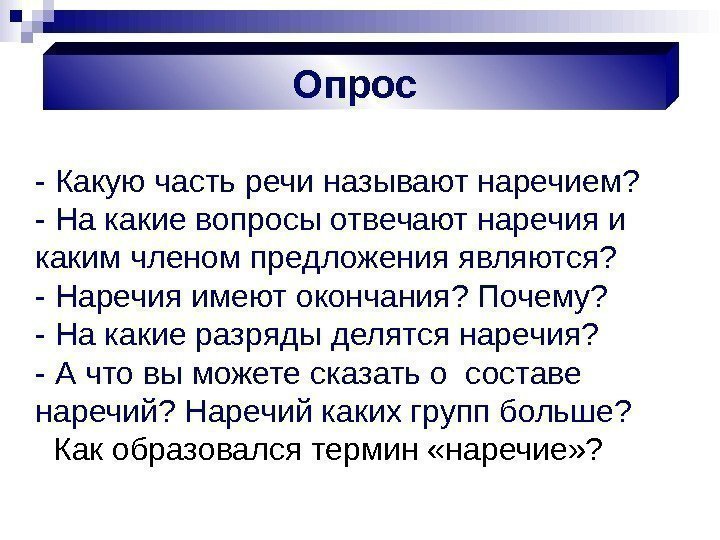 Опрос

- Какую часть речи называют наречием?
- На какие вопросы отвечают наречия и каким членом предложения являются?
- Наречия имеют окончания? Почему?
- На какие разряды делятся наречия?
- А что вы можете сказать о составе наречий? Наречий каких групп больше?
Как образовался термин «наречие»?